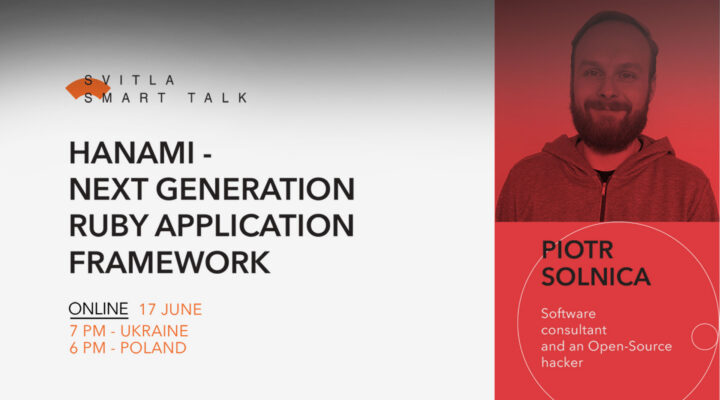 SVITLA
SMART TALK

HANAMI -
NEXT GENERATION
RUBY APPLICATION
FRAMEWORK

ONLINE 17 JUNE
7 PM - UKRAINE
6 PM - POLAND

PIOTR
SOLNICA

Software consultant and an Open-Source hacker